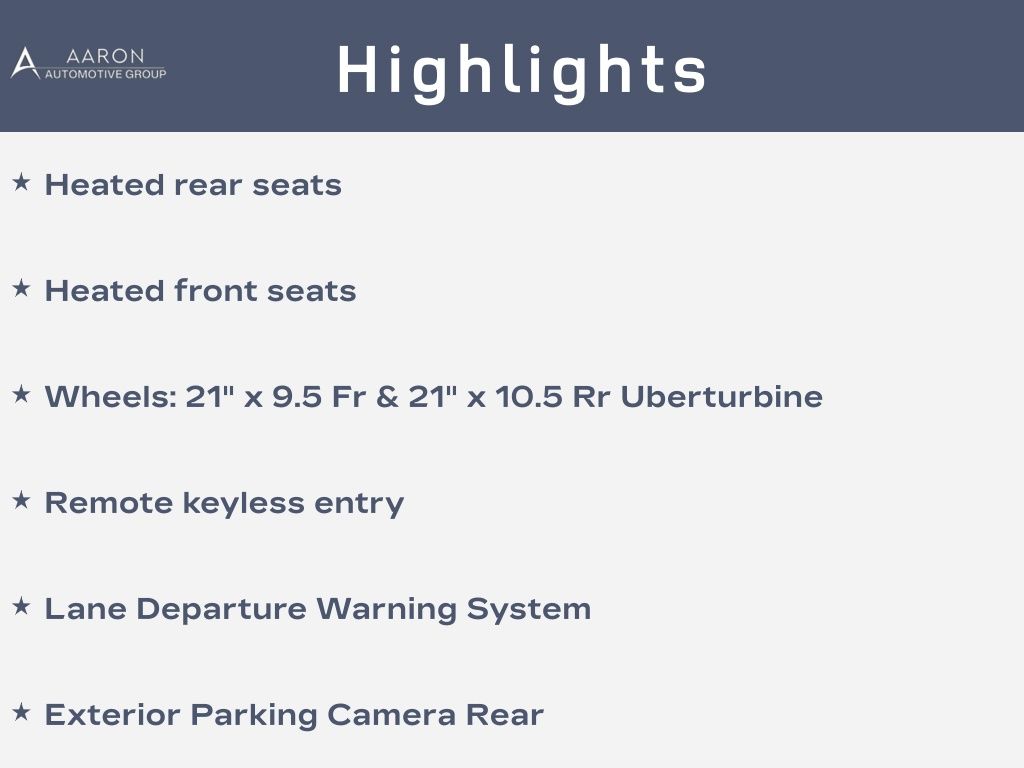 AARON
AUTOMOTIVE GROUP

Highlights

★ Heated rear seats

★ Heated front seats

★ Wheels: 21" x 9.5 Fr & 21" x 10.5 Rr Uberturbine

★ Remote keyless entry

★ Lane Departure Warning System

★ Exterior Parking Camera Rear